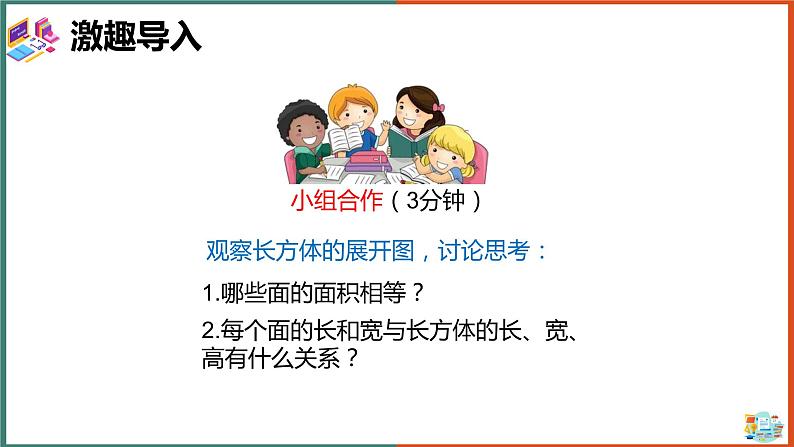 激趣导入

小组合作（3分钟）

观察长方体的展开图，讨论思考：

1.哪些面的面积相等？

2.每个面的长和宽与长方体的长、宽、高有什么关系？